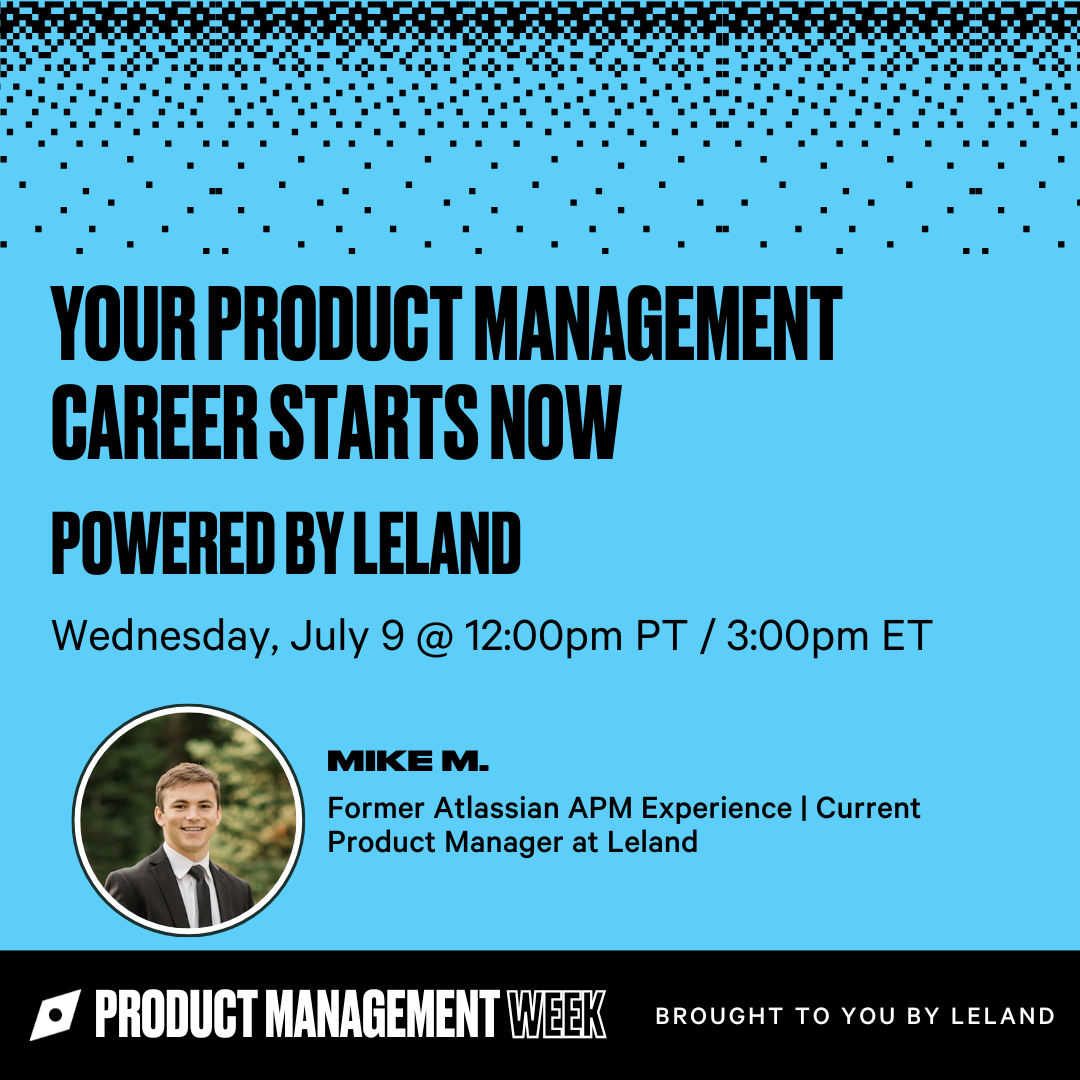 YOUR PRODUCT MANAGEMENT CAREER STARTS NOW

POWERED BY LELAND

Wednesday, July 9 @ 12:00pm PT / 3:00pm ET

MIKE M.

Former Atlassian APM Experience | Current Product Manager at Leland

PRODUCT MANAGEMENT WEEK

BROUGHT TO YOU BY LELAND